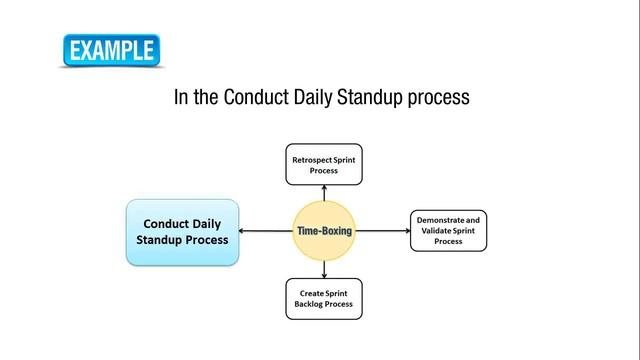 EXAMPLE

In the Conduct Daily Standup process

Retrospect Sprint Process

Conduct Daily Standup Process

Time-Boxing

Demonstrate and Validate Sprint Process

Create Sprint Backlog Process